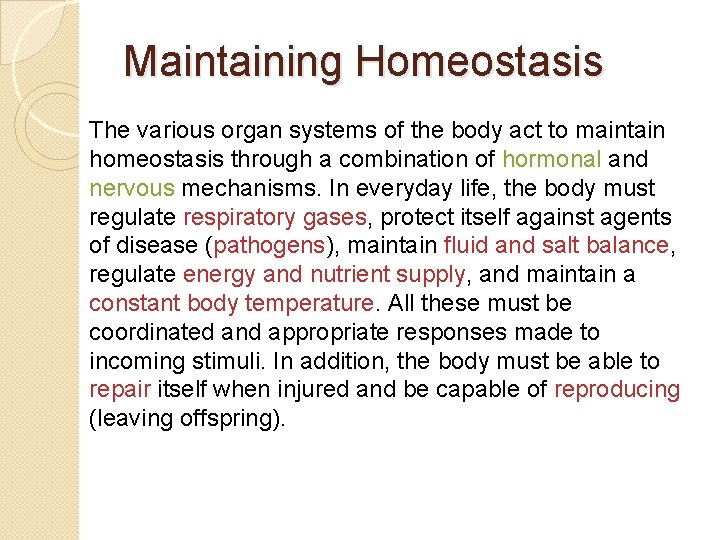 Maintaining Homeostasis

The various organ systems of the body act to maintain homeostasis through a combination of hormonal and nervous mechanisms. In everyday life, the body must regulate respiratory gases, protect itself against agents of disease (pathogens), maintain fluid and salt balance, regulate energy and nutrient supply, and maintain a constant body temperature. All these must be coordinated and appropriate responses made to incoming stimuli. In addition, the body must be able to repair itself when injured and be capable of reproducing (leaving offspring).